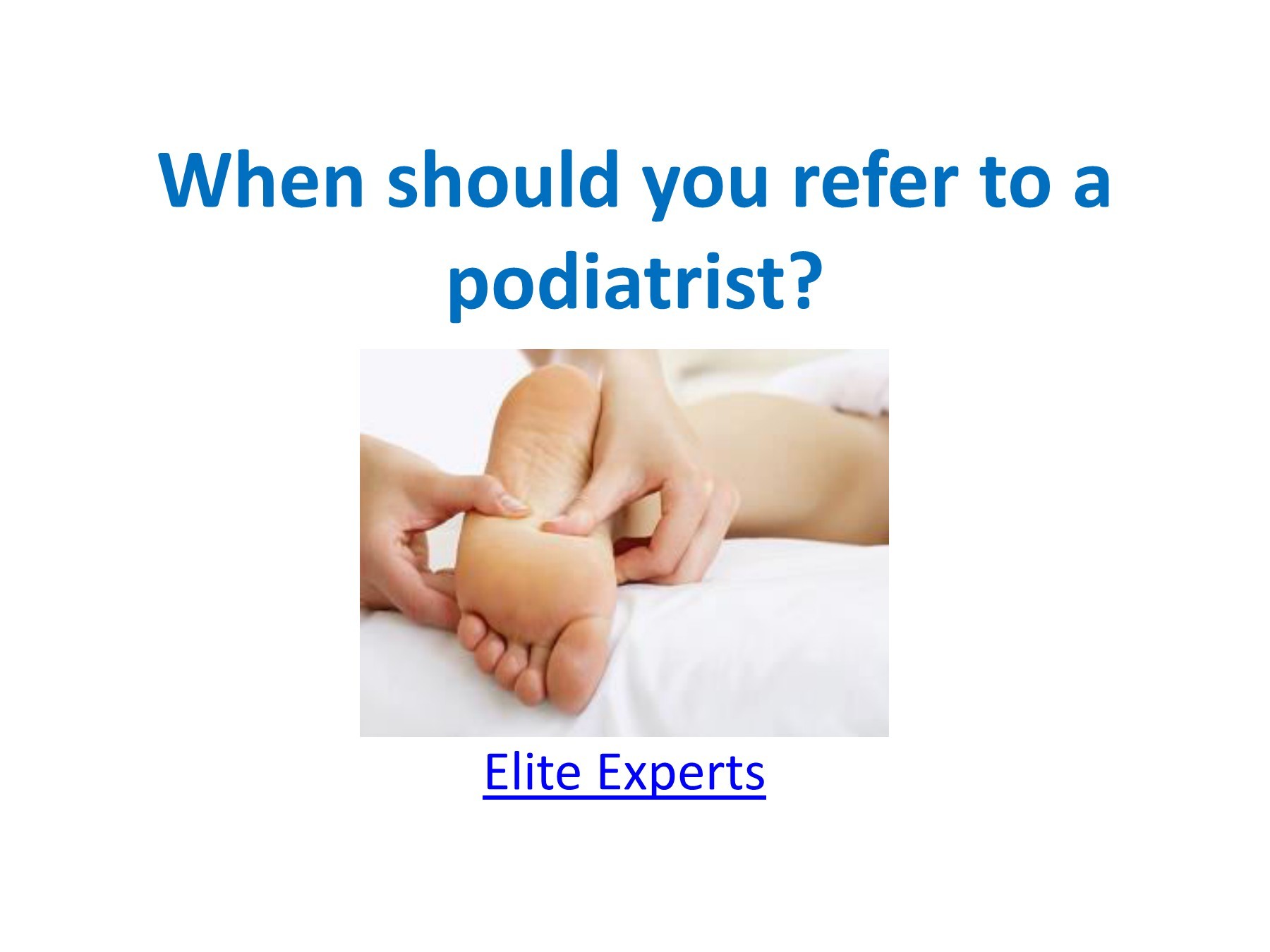 When should you refer to a podiatrist?

Elite Experts